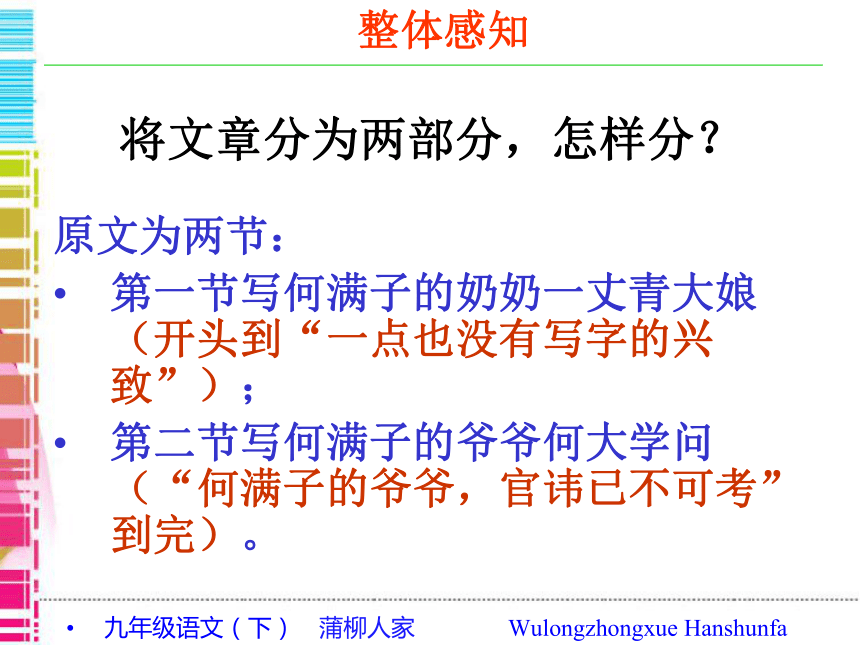 整体感知

将文章分为两部分，怎样分？

原文为两节：

• 第一节写何满子的奶奶一丈青大娘（开头到“一点也没有写字的兴致”）；

• 第二节写何满子的爷爷何大学问（“何满子的爷爷，官讳已不可考”到完）。

• 九年级语文（下） 蒲柳人家 Wulongzhongxue Hanshunfa